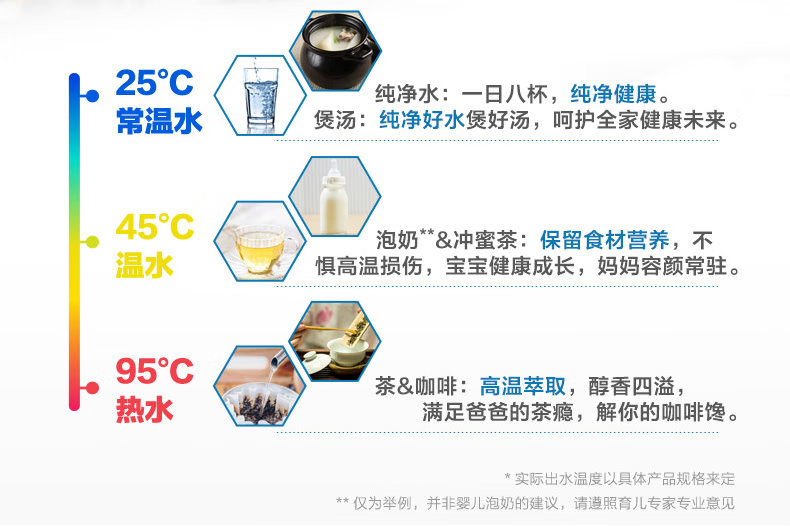 25°C
常温水

纯净水：一日八杯，纯净健康。
煲汤：纯净好水煲好汤，呵护全家健康未来。

45°C
温水

泡奶**&冲蜜茶：保留食材营养，不惧高温损伤，宝宝健康成长，妈妈容颜常驻。

95°C
热水

茶&咖啡：高温萃取，醇香四溢，满足爸爸的茶瘾，解你的咖啡馋。

* 实际出水温度以具体产品规格来定
** 仅为举例，并非婴儿泡奶的建议，请遵照育儿专家专业意见